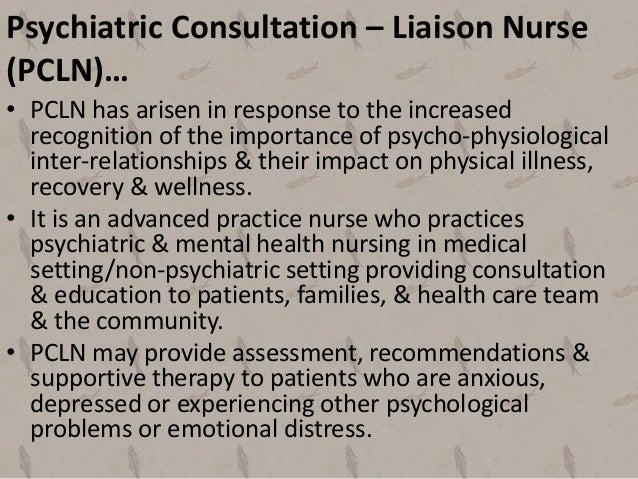 Psychiatric Consultation – Liaison Nurse (PCLN)…

• PCLN has arisen in response to the increased recognition of the importance of psycho-physiological inter-relationships & their impact on physical illness, recovery & wellness.

• It is an advanced practice nurse who practices psychiatric & mental health nursing in medical setting/non-psychiatric setting providing consultation & education to patients, families, & health care team & the community.

• PCLN may provide assessment, recommendations & supportive therapy to patients who are anxious, depressed or experiencing other psychological problems or emotional distress.